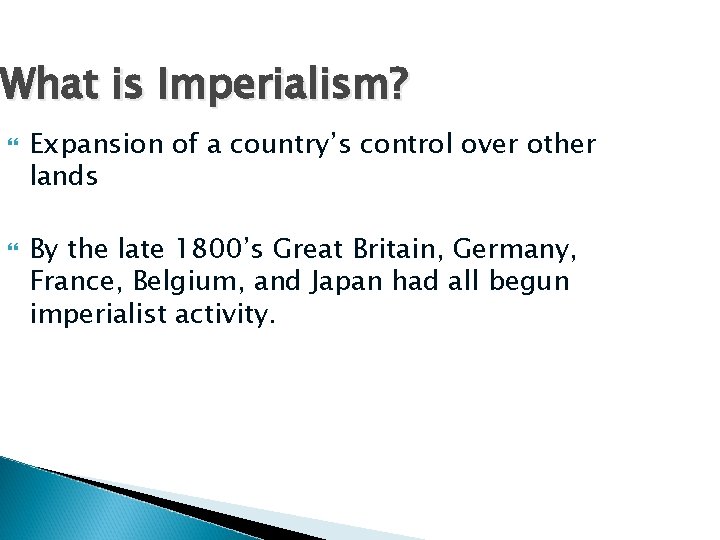 What is Imperialism?

Expansion of a country's control over other lands

By the late 1800's Great Britain, Germany, France, Belgium, and Japan had all begun imperialist activity.